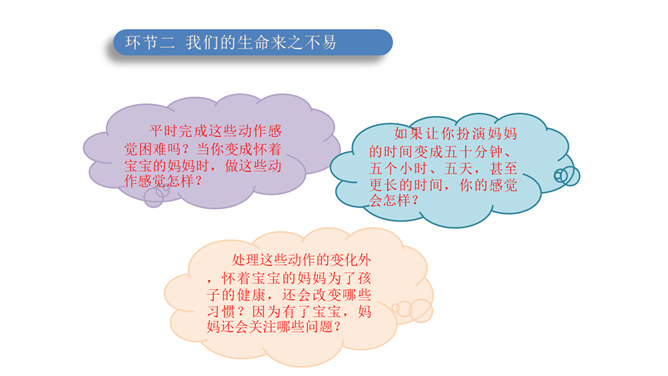 环节二 我们的生命来之不易

平时完成这些动作感觉困难吗？当你变成怀着宝宝的妈妈时，做这些动作感觉怎样？

如果让你扮演妈妈的时间变成五十分钟、五个小时、五天，甚至更长的时间，你的感觉会怎样？

处理这些动作的变化外，怀着宝宝的妈妈为了孩子的健康，还会改变哪些习惯？因为有了宝宝，妈妈还会关注哪些问题？